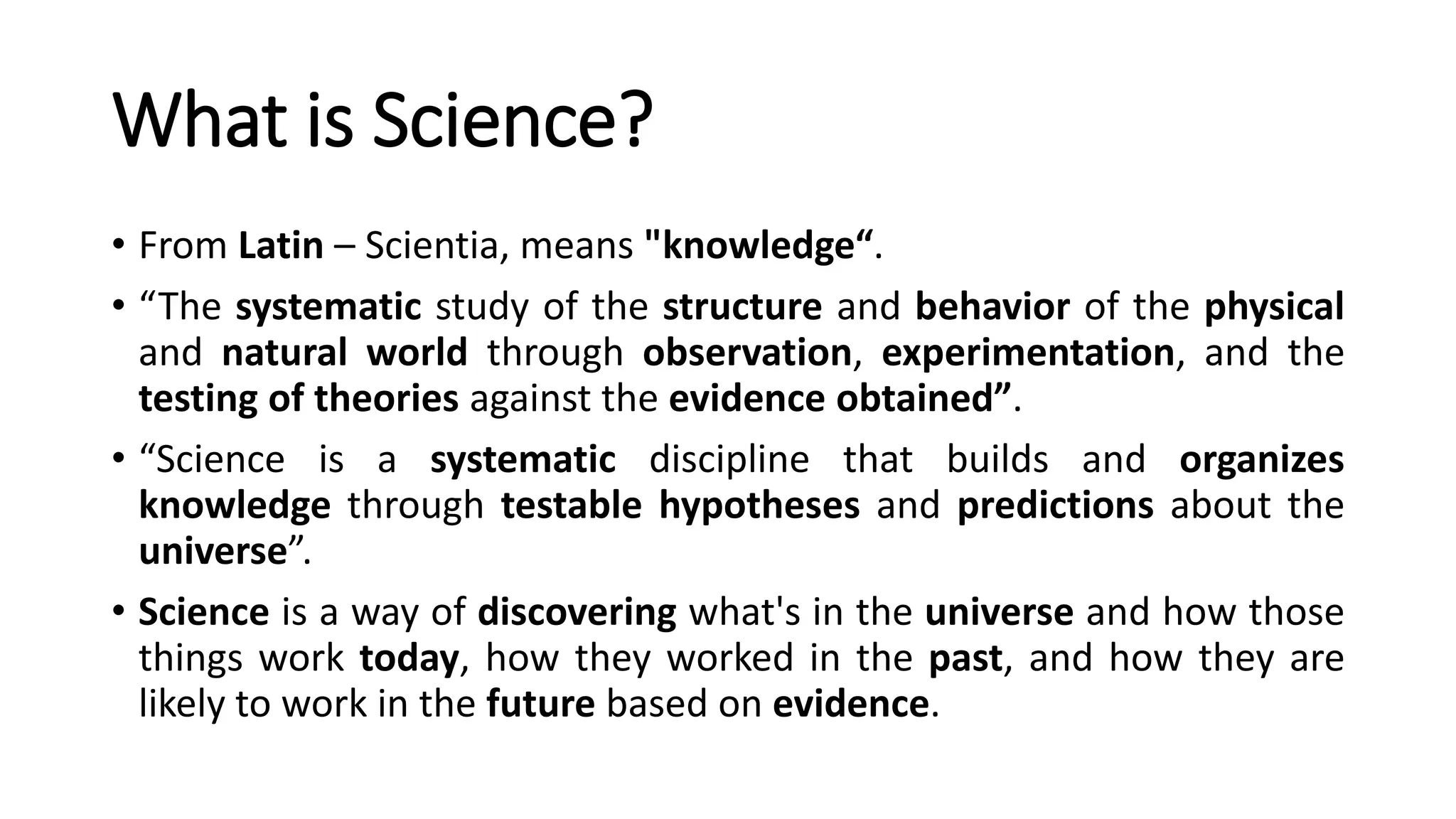 What is Science?

• From Latin – Scientia, means "knowledge“.

• “The systematic study of the structure and behavior of the physical and natural world through observation, experimentation, and the testing of theories against the evidence obtained”.

• “Science is a systematic discipline that builds and organizes knowledge through testable hypotheses and predictions about the universe”.

• Science is a way of discovering what's in the universe and how those things work today, how they worked in the past, and how they are likely to work in the future based on evidence.